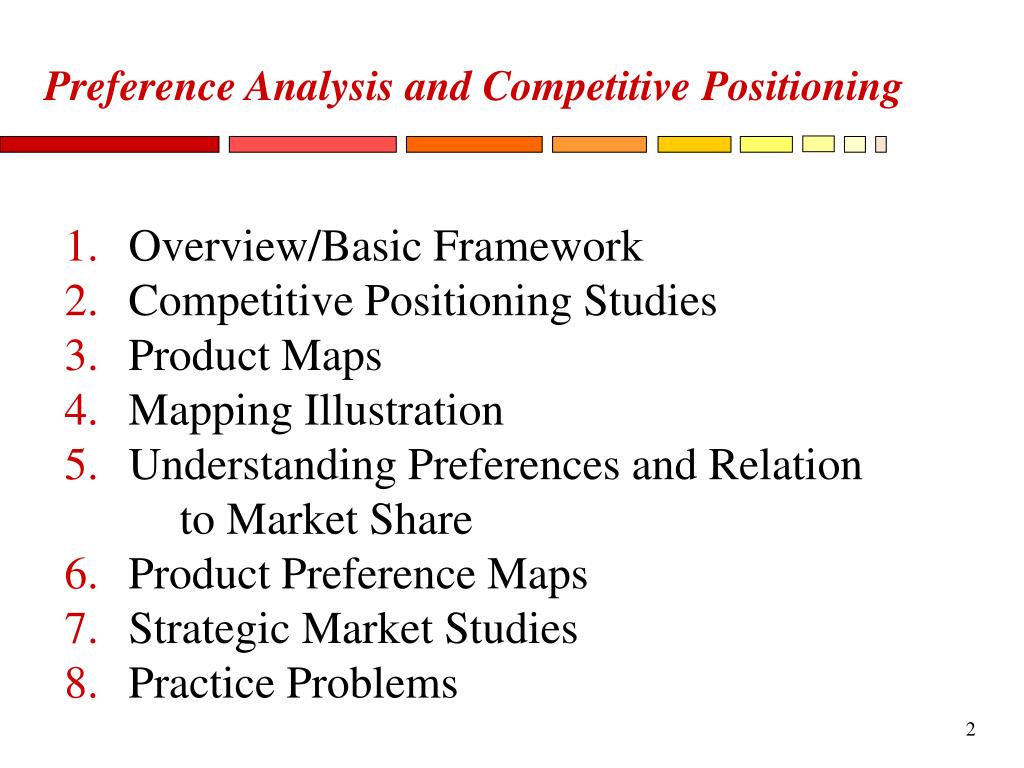 Preference Analysis and Competitive Positioning

1. Overview/Basic Framework
2. Competitive Positioning Studies
3. Product Maps
4. Mapping Illustration
5. Understanding Preferences and Relation to Market Share
6. Product Preference Maps
7. Strategic Market Studies
8. Practice Problems

2